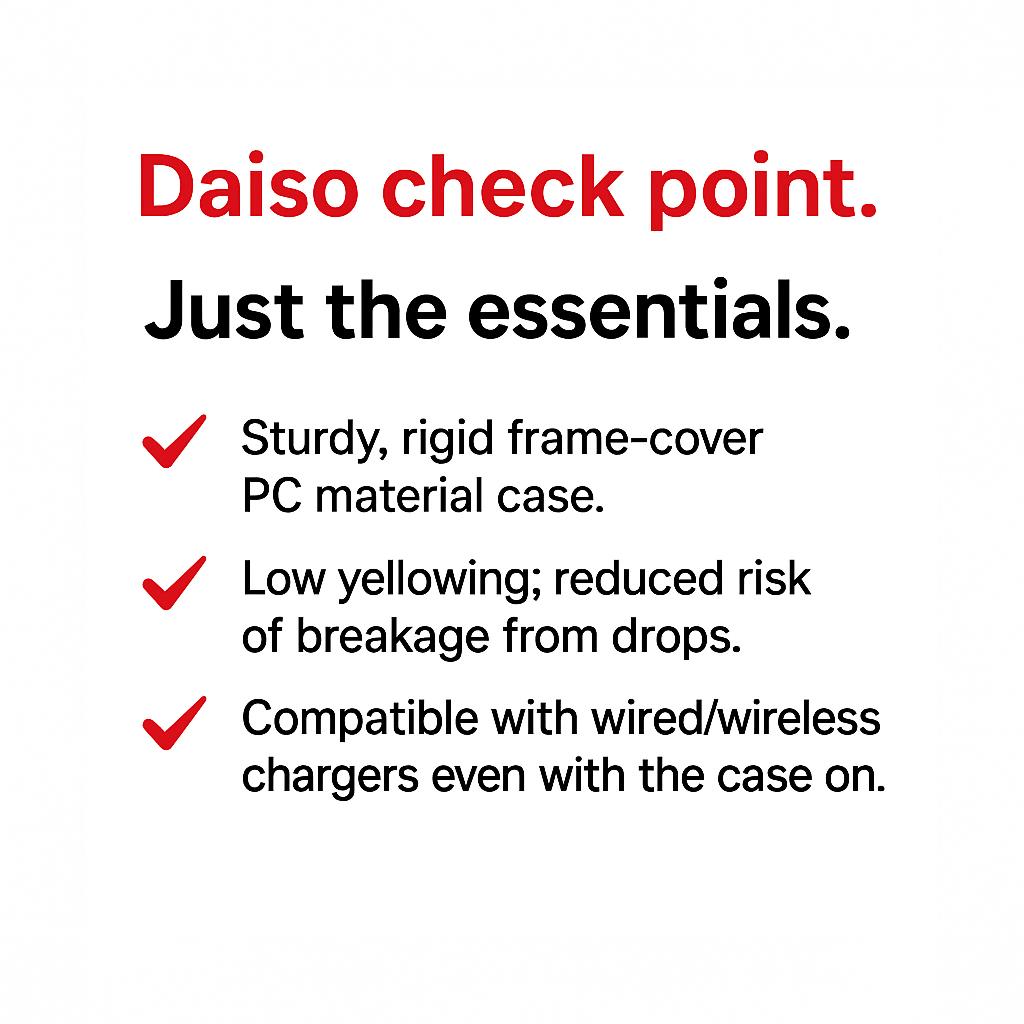 Daiso check point.

Just the essentials.

✓ Sturdy, rigid frame-cover PC material case.

✓ Low yellowing; reduced risk of breakage from drops.

✓ Compatible with wired/wireless chargers even with the case on.